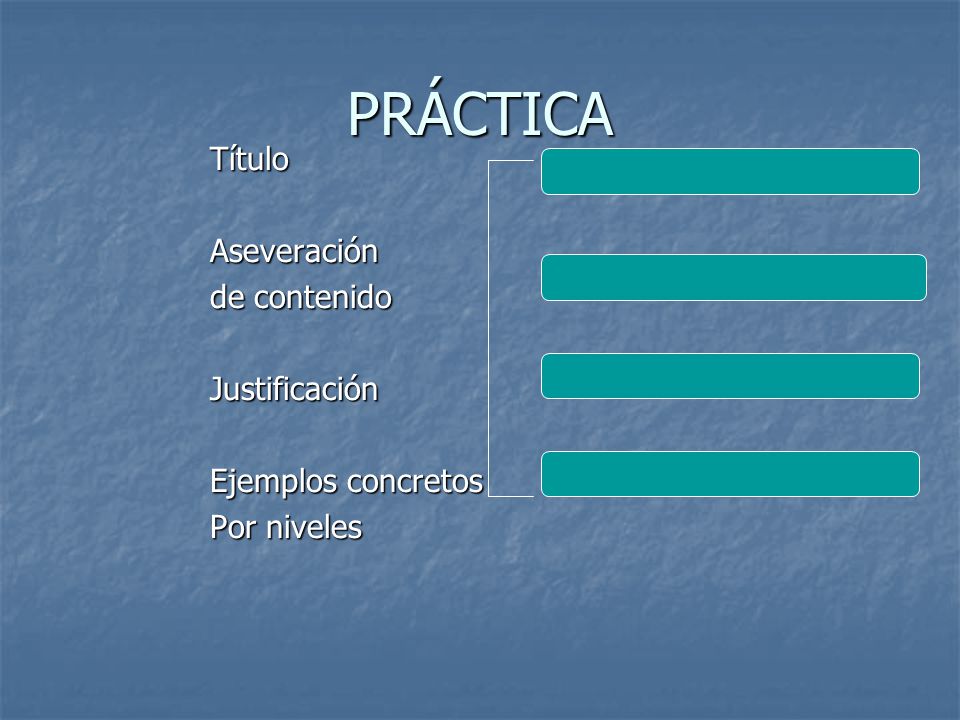 PRÁCTICA

Título

Aseveración de contenido

Justificación

Ejemplos concretos Por niveles